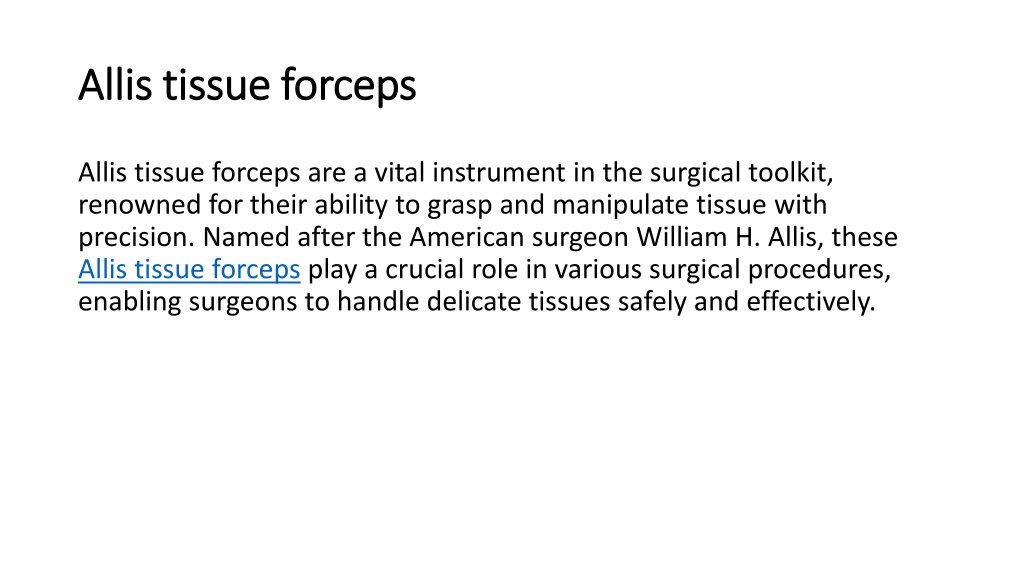 Allis tissue forceps

Allis tissue forceps are a vital instrument in the surgical toolkit, renowned for their ability to grasp and manipulate tissue with precision. Named after the American surgeon William H. Allis, these Allis tissue forceps play a crucial role in various surgical procedures, enabling surgeons to handle delicate tissues safely and effectively.